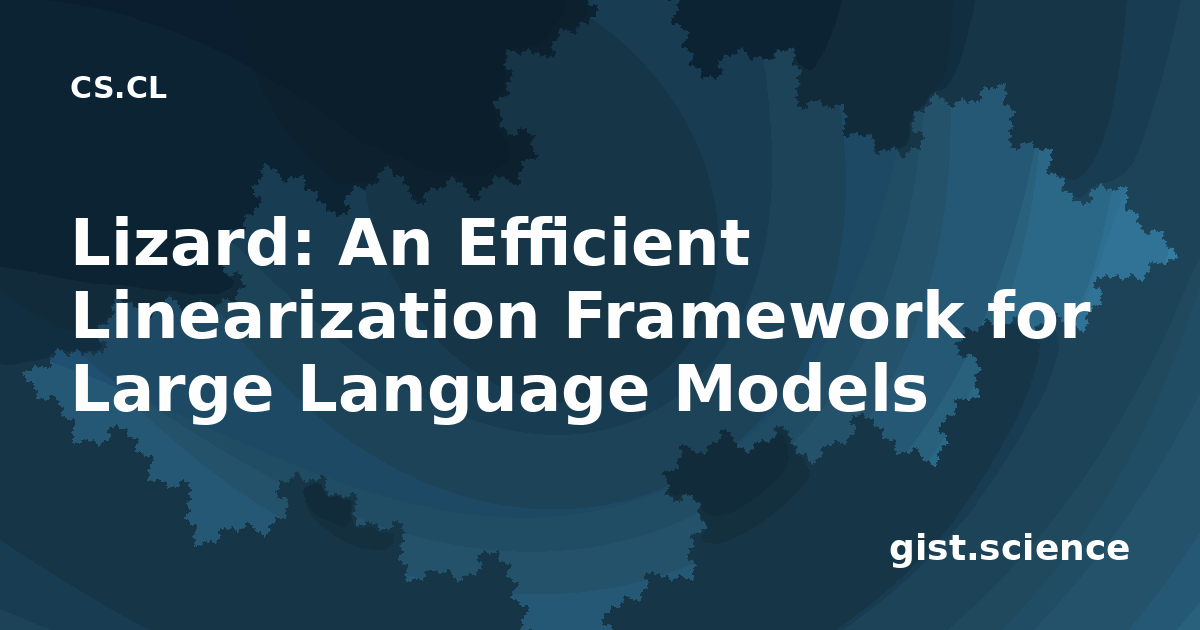 CS.CL

Lizard: An Efficient Linearization Framework for Large Language Models

gist.science